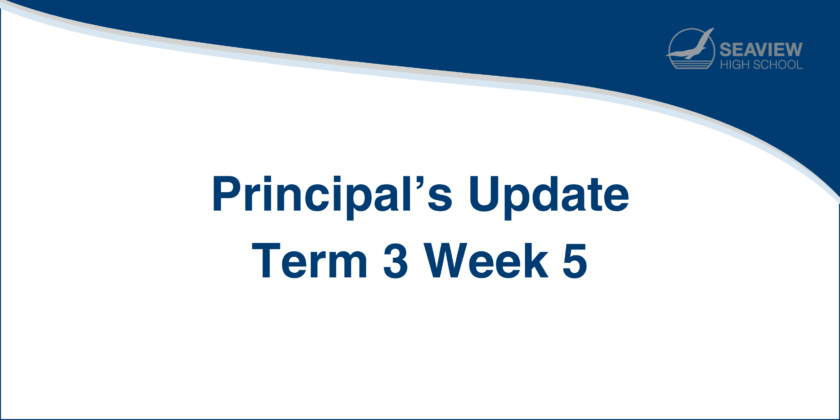 SEAVIEW
HIGH SCHOOL

Principal's Update
Term 3 Week 5